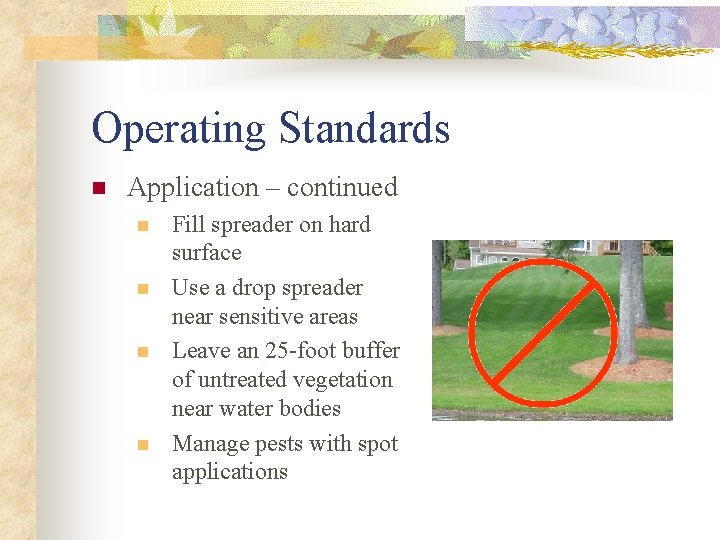 Operating Standards

Application – continued

Fill spreader on hard surface

Use a drop spreader near sensitive areas

Leave an 25-foot buffer of untreated vegetation near water bodies

Manage pests with spot applications